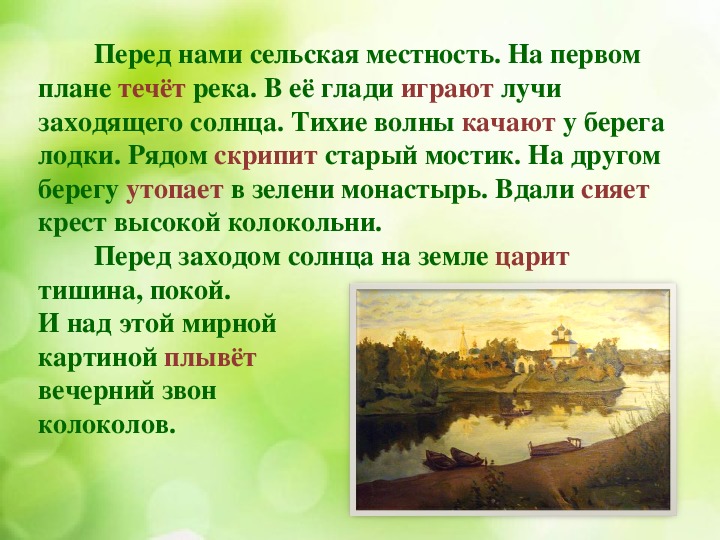 Перед нами сельская местность. На первом плане течёт река. В её глади играют лучи заходящего солнца. Тихие волны качают у берега лодки. Рядом скрипит старый мостик. На другом берегу утопает в зелени монастырь. Вдали сияет крест высокой колокольни.

Перед заходом солнца на земле царит тишина, покой.
И над этой мирной картиной плывёт вечерний звон колоколов.